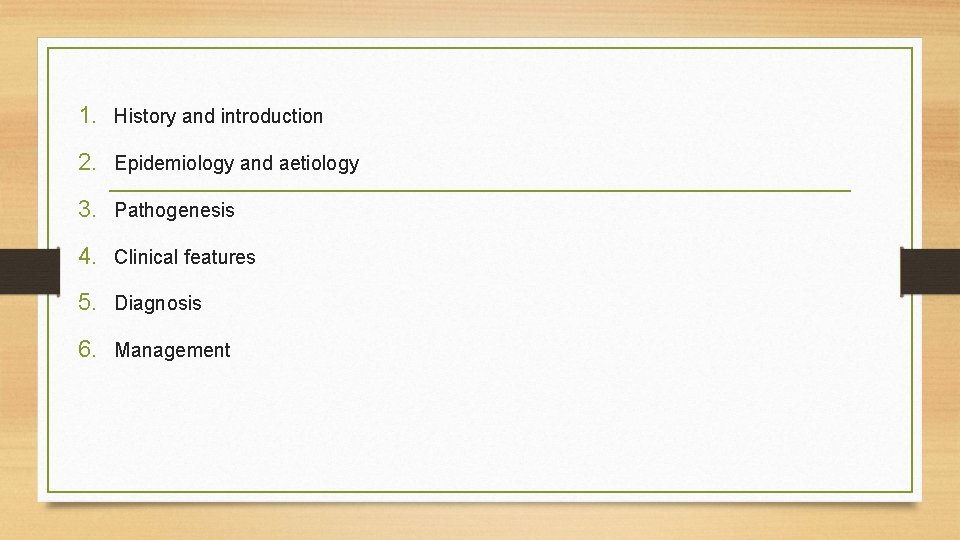 1. History and introduction
2. Epidemiology and aetiology
3. Pathogenesis
4. Clinical features
5. Diagnosis
6. Management